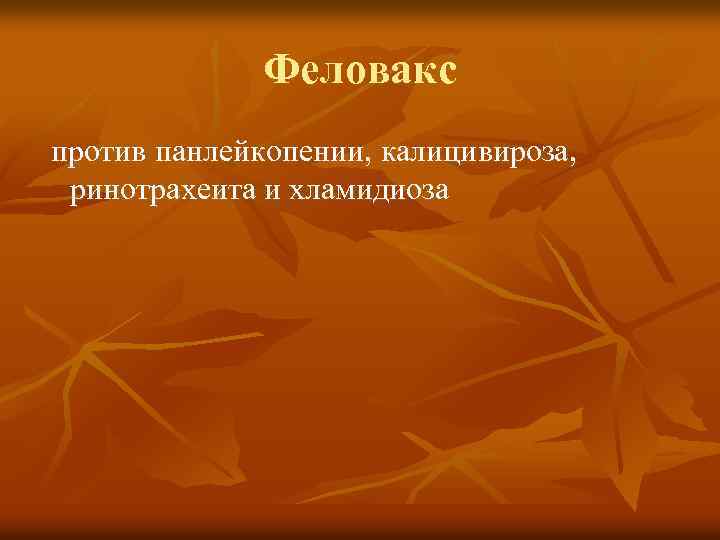 Феловакс

против панлейкопении, калицивироза, ринотрахеита и хламидиоза